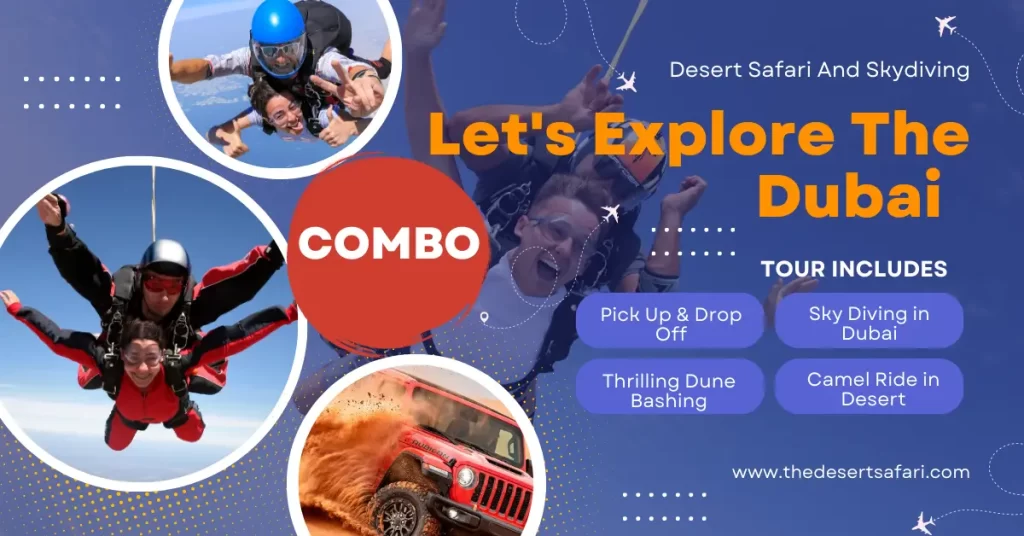 Desert Safari And Skydiving

Let's Explore The Dubai

COMBO

TOUR INCLUDES

Pick Up & Drop Off

Sky Diving in Dubai

Thrilling Dune Bashing

Camel Ride in Desert

www.thedesertsafari.com